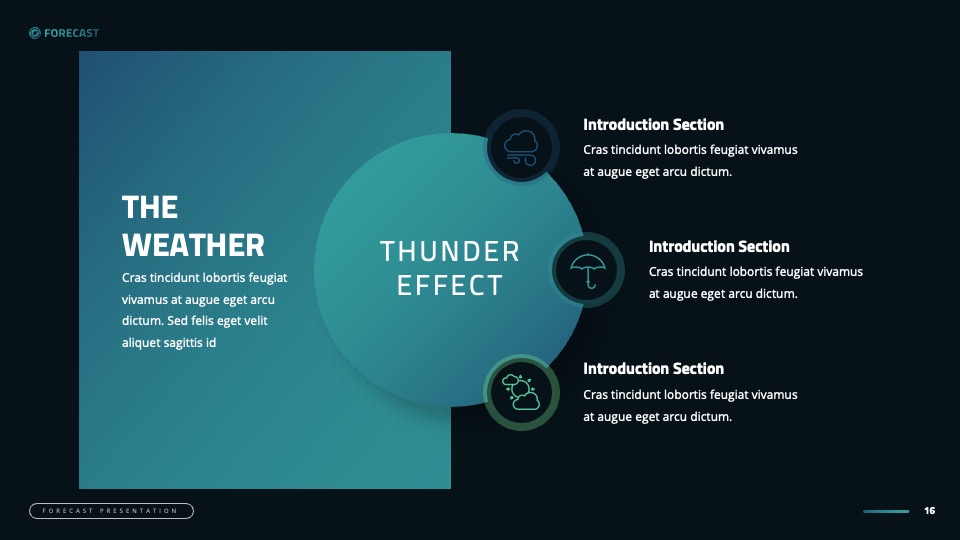 FORECAST

THE WEATHER

Cras tincidunt lobortis feugiat vivamus at augue eget arcu dictum. Sed felis eget velit aliquet sagittis id

THUNDER EFFECT

Introduction Section

Cras tincidunt lobortis feugiat vivamus at augue eget arcu dictum.

Introduction Section

Cras tincidunt lobortis feugiat vivamus at augue eget arcu dictum.

Introduction Section

Cras tincidunt lobortis feugiat vivamus at augue eget arcu dictum.

FORECAST PRESENTATION

16